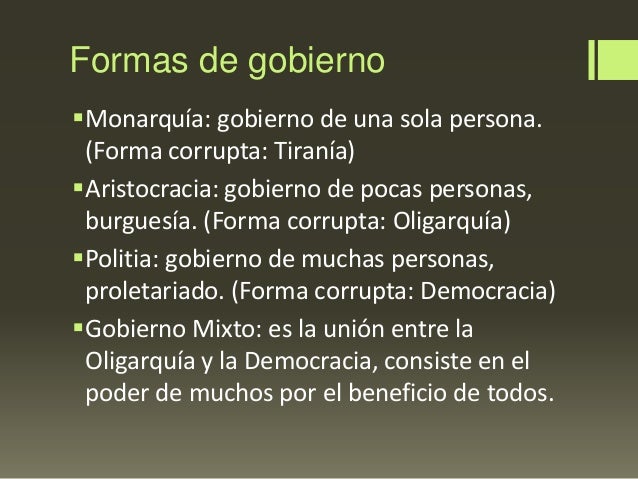 Formas de gobierno

▪ Monarquía: gobierno de una sola persona. (Forma corrupta: Tiranía)

▪ Aristocracia: gobierno de pocas personas, burguesía. (Forma corrupta: Oligarquía)

▪ Politia: gobierno de muchas personas, proletariado. (Forma corrupta: Democracia)

▪ Gobierno Mixto: es la unión entre la Oligarquía y la Democracia, consiste en el poder de muchos por el beneficio de todos.